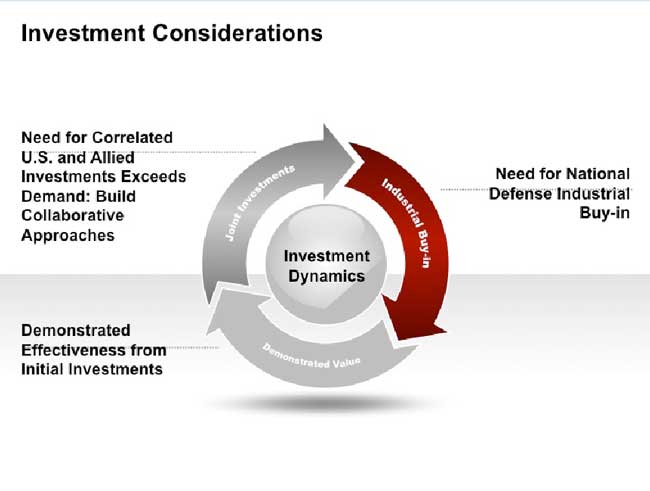 Investment Considerations

Need for Correlated U.S. and Allied Investments Exceeds Demand: Build Collaborative Approaches

Joint Investments

Industrial Buy-in

Need for National Defense Industrial Buy-in

Investment Dynamics

Demonstrated Effectiveness from Initial Investments

Demonstrated Value